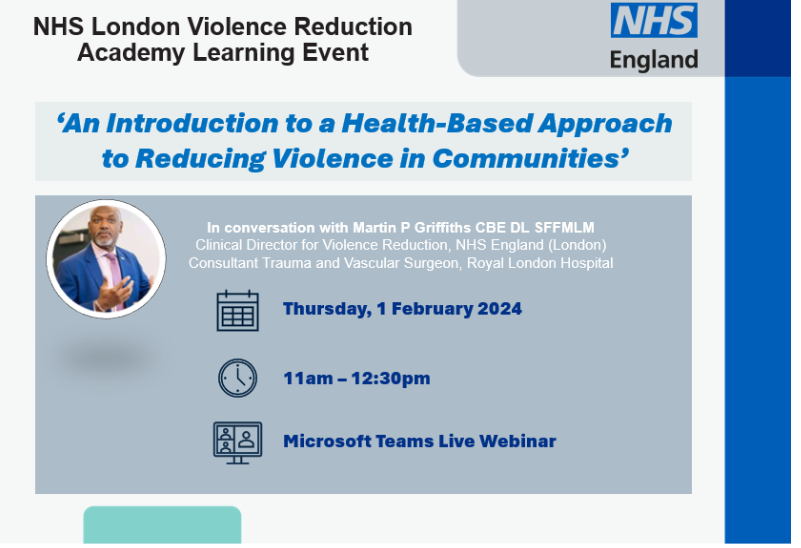 NHS London Violence Reduction Academy Learning Event

NHS
England

'An Introduction to a Health-Based Approach to Reducing Violence in Communities'

In conversation with Martin P Griffiths CBE DL SFFMLM
Clinical Director for Violence Reduction, NHS England (London)
Consultant Trauma and Vascular Surgeon, Royal London Hospital

Thursday, 1 February 2024

11am – 12:30pm

Microsoft Teams Live Webinar